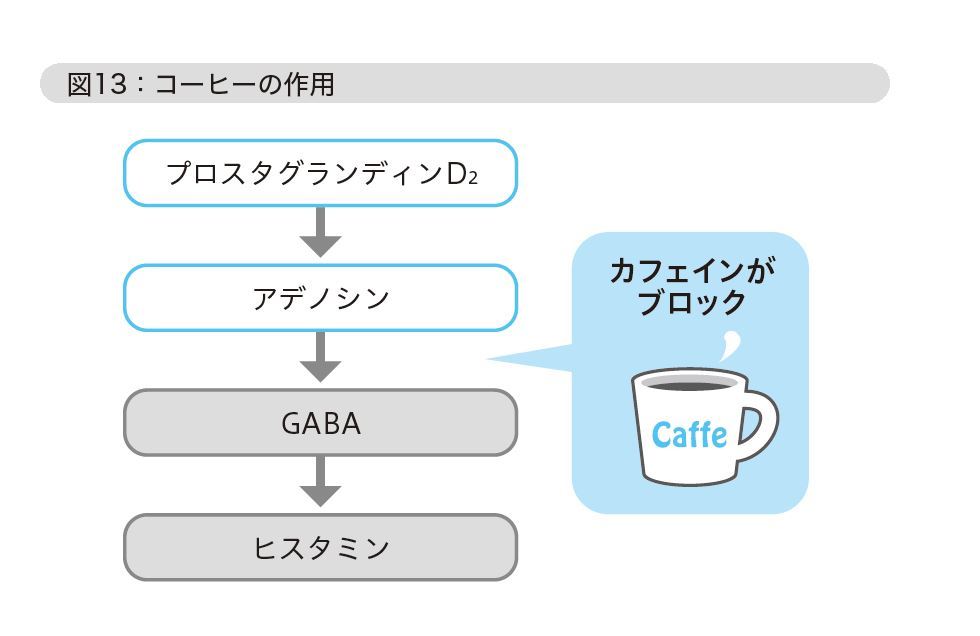 図13：コーヒーの作用

プロスタグランディン$D_2$

アデノシン

GABA

ヒスタミン

カフェインがブロック

Caffe